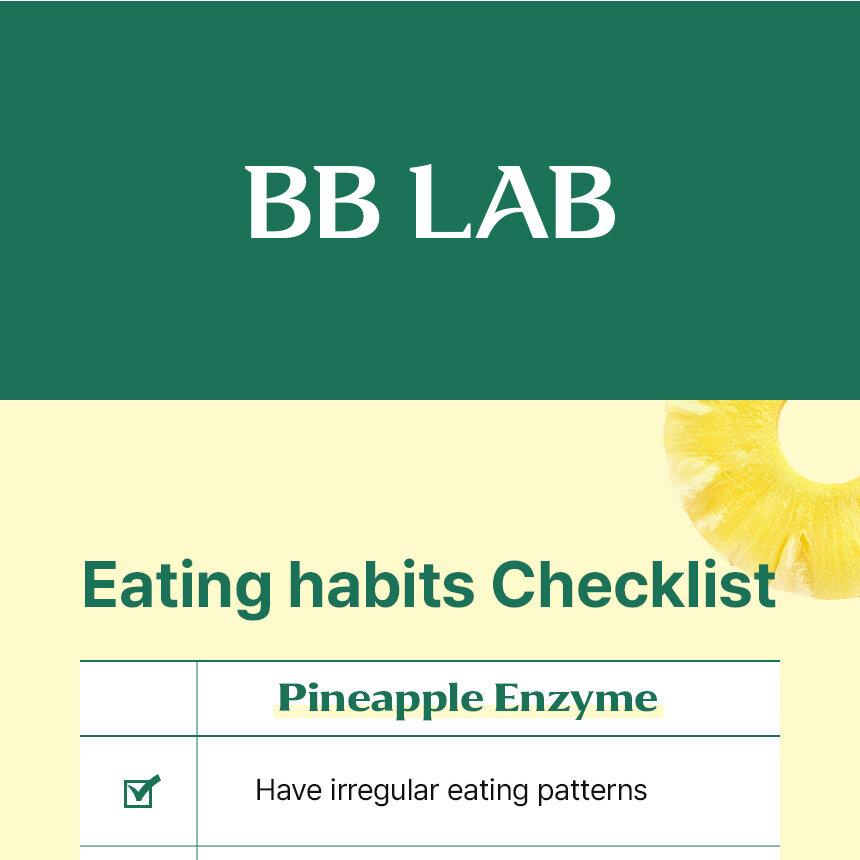 BB LAB

Eating habits Checklist

| | Pineapple Enzyme |
|---|---|
| ☑ | Have irregular eating patterns |